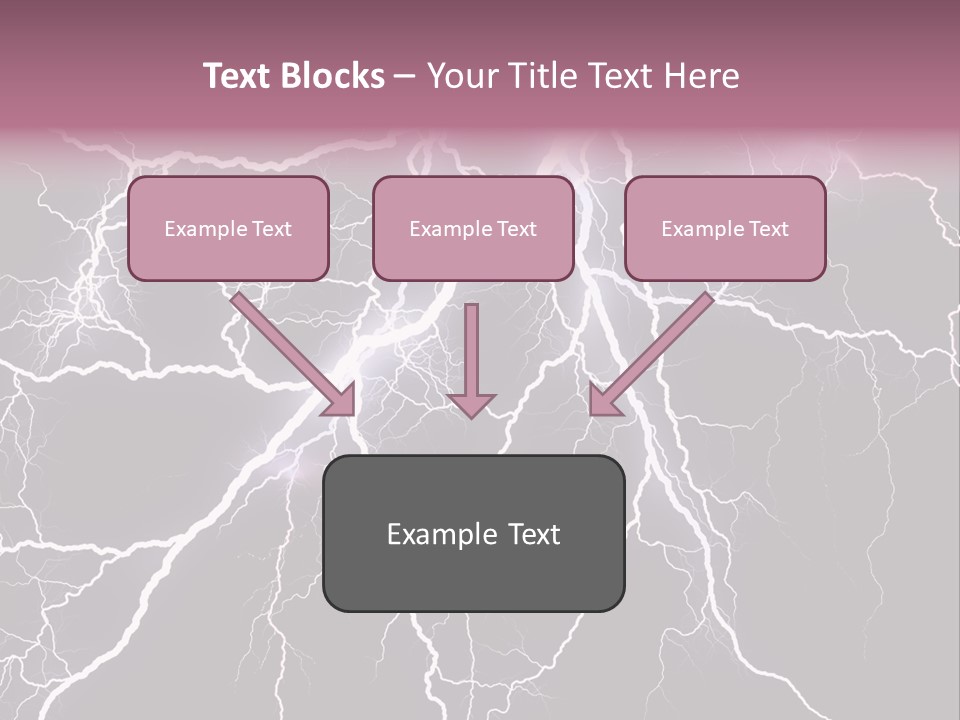 Text Blocks – Your Title Text Here

Example Text

Example Text

Example Text

Example Text